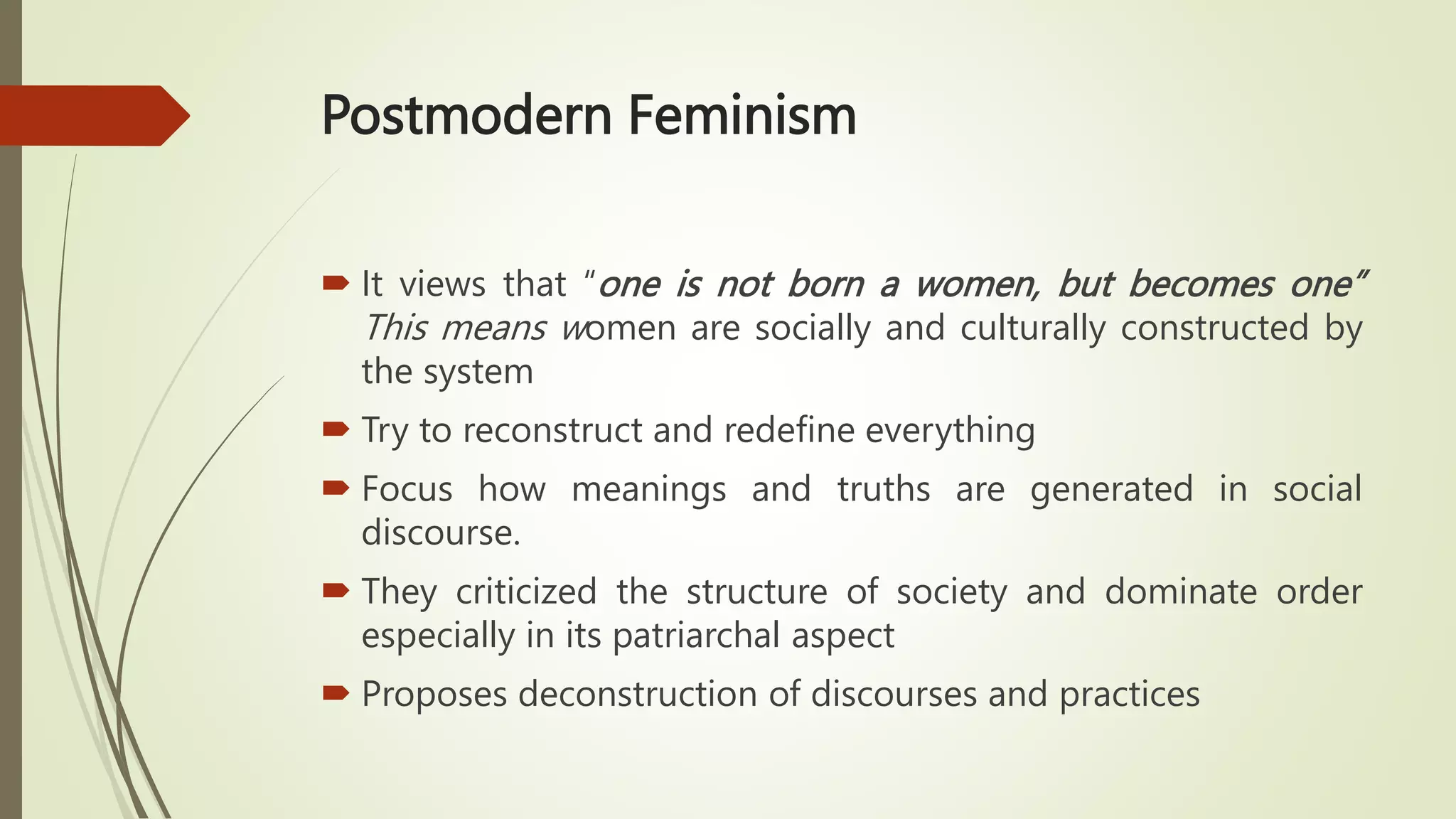 Postmodern Feminism

It views that "one is not born a women, but becomes one" This means women are socially and culturally constructed by the system

Try to reconstruct and redefine everything

Focus how meanings and truths are generated in social discourse.

They criticized the structure of society and dominate order especially in its patriarchal aspect

Proposes deconstruction of discourses and practices